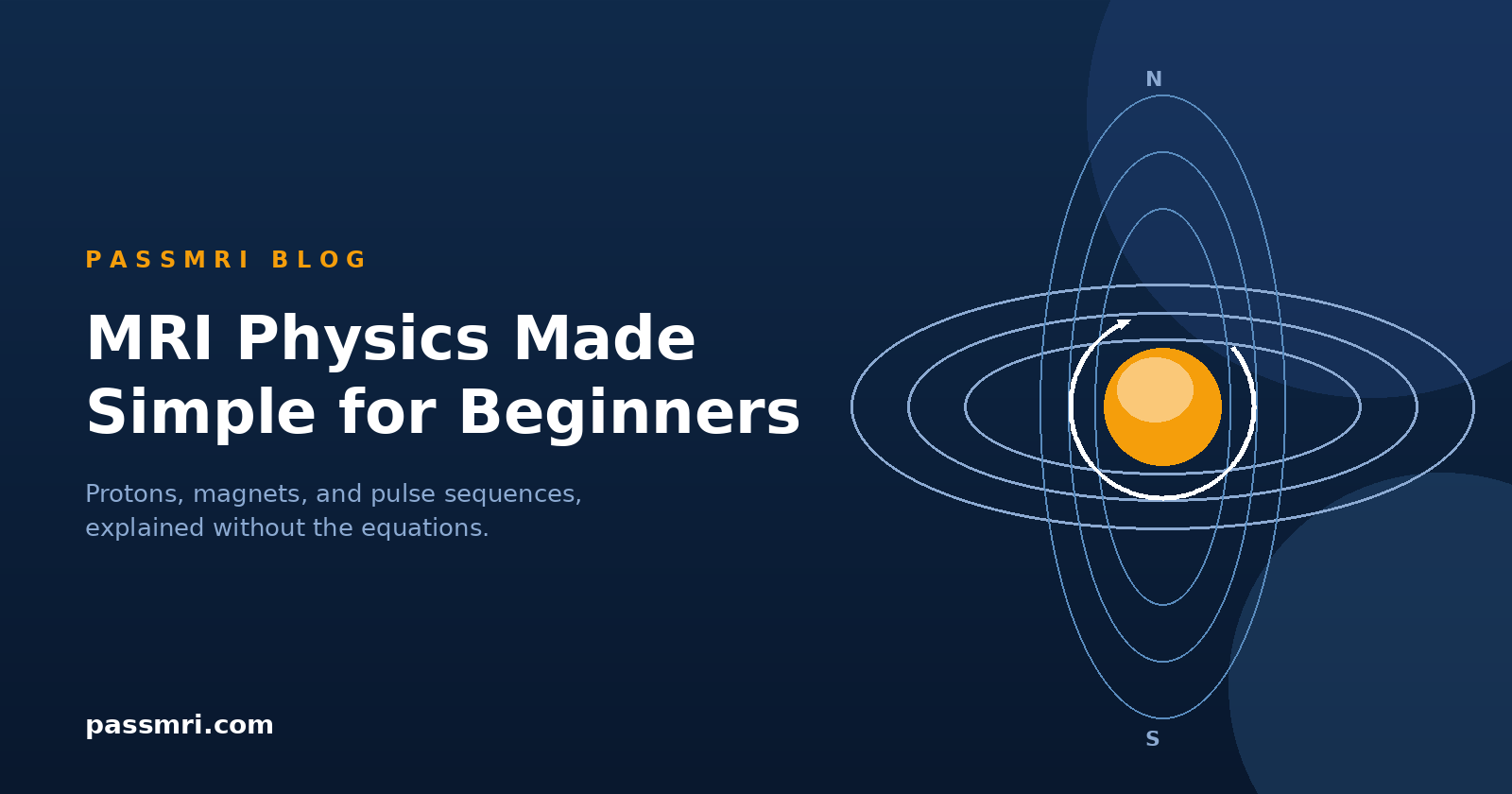 PASSMRI BLOG

MRI Physics Made Simple for Beginners

Protons, magnets, and pulse sequences, explained without the equations.

passmri.com

N

S